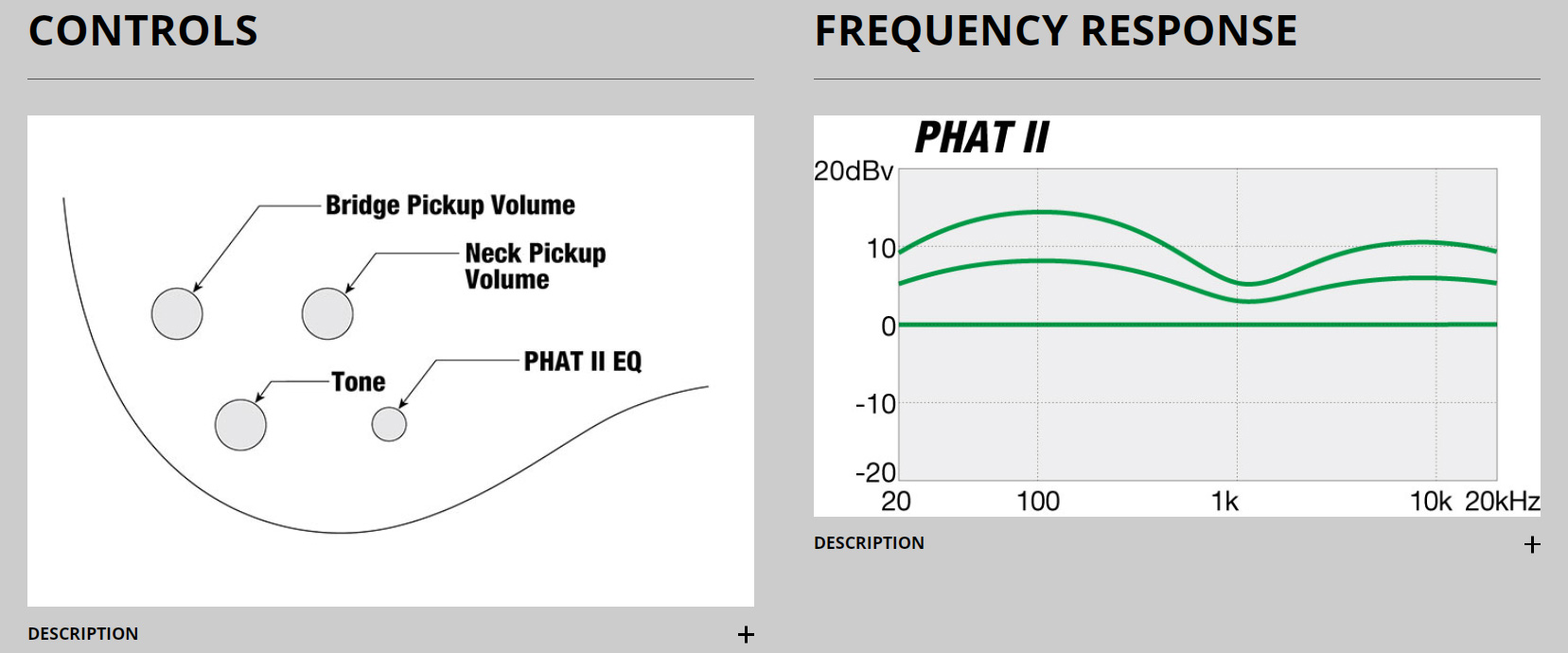 CONTROLS

Bridge Pickup Volume

Neck Pickup Volume

Tone

PHAT II EQ

DESCRIPTION +

FREQUENCY RESPONSE

PHAT II

20dBv
10
0
-10
-20
20
100
1k
10k
20kHz

DESCRIPTION +